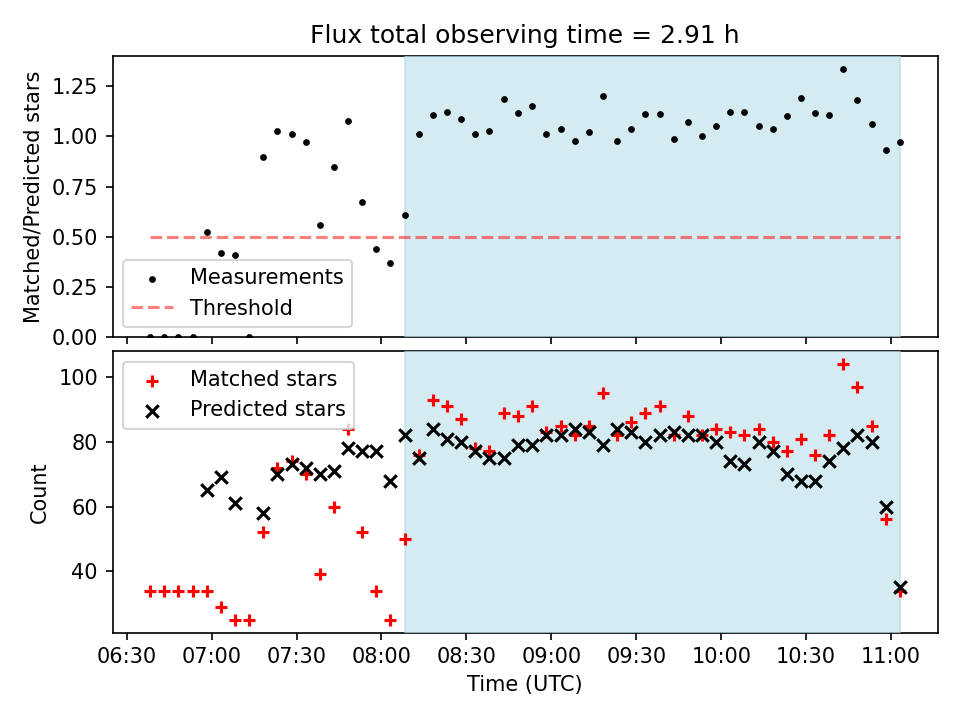 Flux total observing time = 2.91 h

Matched/Predicted stars

1.25
1.00
0.75
0.50
0.25
0.00

Measurements
Threshold

Count

100
80
60
40

Matched stars
Predicted stars

06:30 07:00 07:30 08:00 08:30 09:00 09:30 10:00 10:30 11:00

Time (UTC)